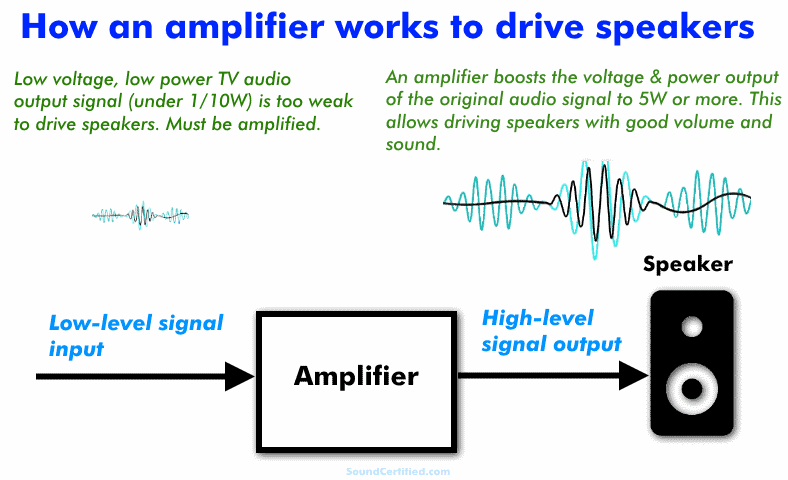 How an amplifier works to drive speakers

Low voltage, low power TV audio output signal (under 1/10W) is too weak to drive speakers. Must be amplified.

An amplifier boosts the voltage & power output of the original audio signal to 5W or more. This allows driving speakers with good volume and sound.

Speaker

Low-level signal input

Amplifier

High-level signal output

SoundCertified.com